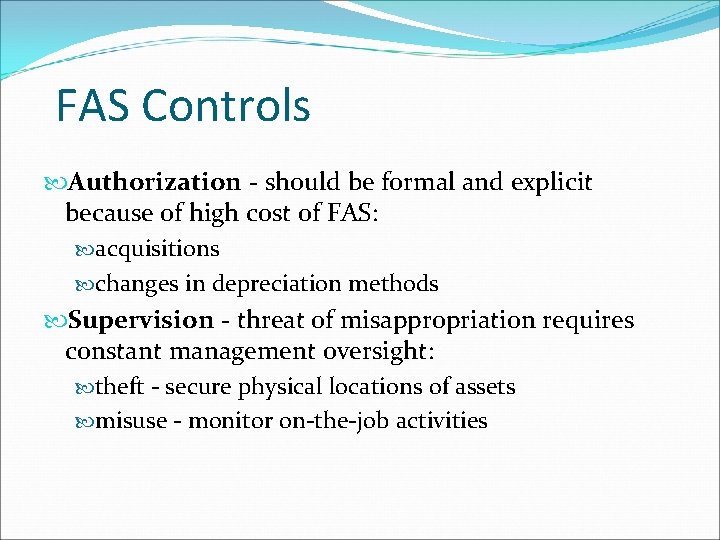 FAS Controls

Authorization - should be formal and explicit because of high cost of FAS:

acquisitions

changes in depreciation methods

Supervision - threat of misappropriation requires constant management oversight:

theft - secure physical locations of assets

misuse - monitor on-the-job activities